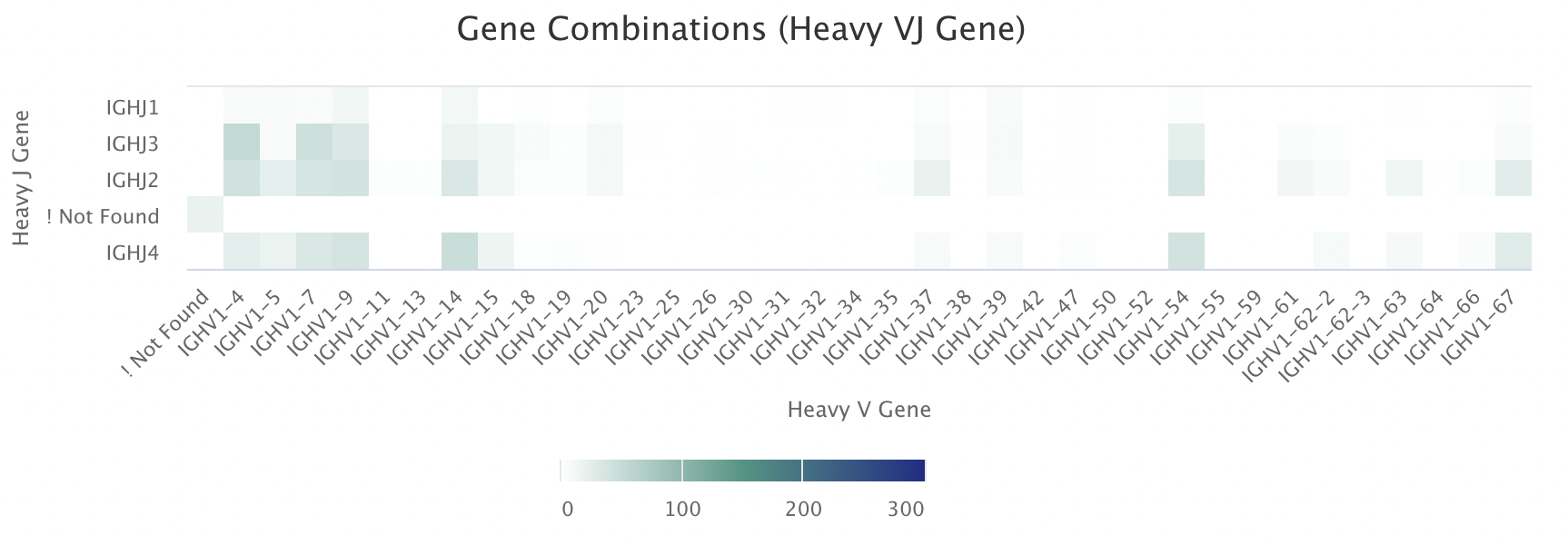 Gene Combinations (Heavy VJ Gene)

Heavy J Gene

IGHJ1
IGHJ3
IGHJ2
! Not Found
IGHJ4

! Not Found
IGHV1-4
IGHV1-5
IGHV1-7
IGHV1-9
IGHV1-11
IGHV1-13
IGHV1-14
IGHV1-15
IGHV1-18
IGHV1-19
IGHV1-20
IGHV1-23
IGHV1-25
IGHV1-26
IGHV1-30
IGHV1-31
IGHV1-32
IGHV1-34
IGHV1-35
IGHV1-37
IGHV1-38
IGHV1-39
IGHV1-42
IGHV1-47
IGHV1-50
IGHV1-52
IGHV1-54
IGHV1-55
IGHV1-59
IGHV1-61
IGHV1-62-2
IGHV1-62-3
IGHV1-63
IGHV1-64
IGHV1-66
IGHV1-67

Heavy V Gene

0
100
200
300